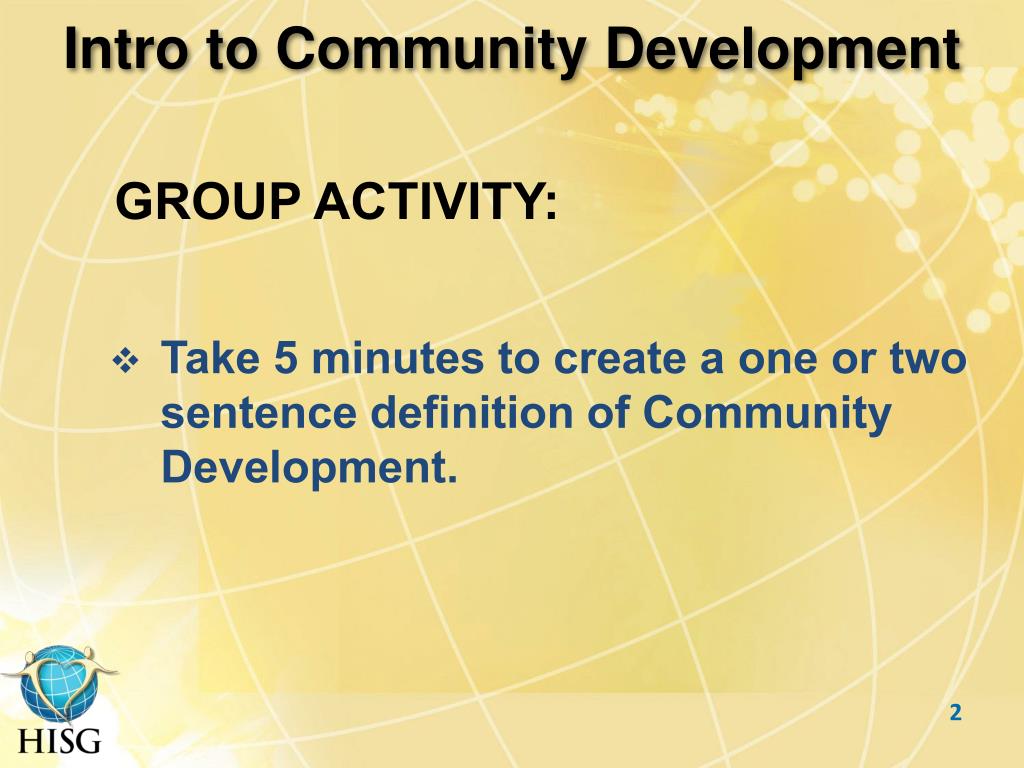 Intro to Community Development

GROUP ACTIVITY:

❖ Take 5 minutes to create a one or two sentence definition of Community Development.

HISG

2